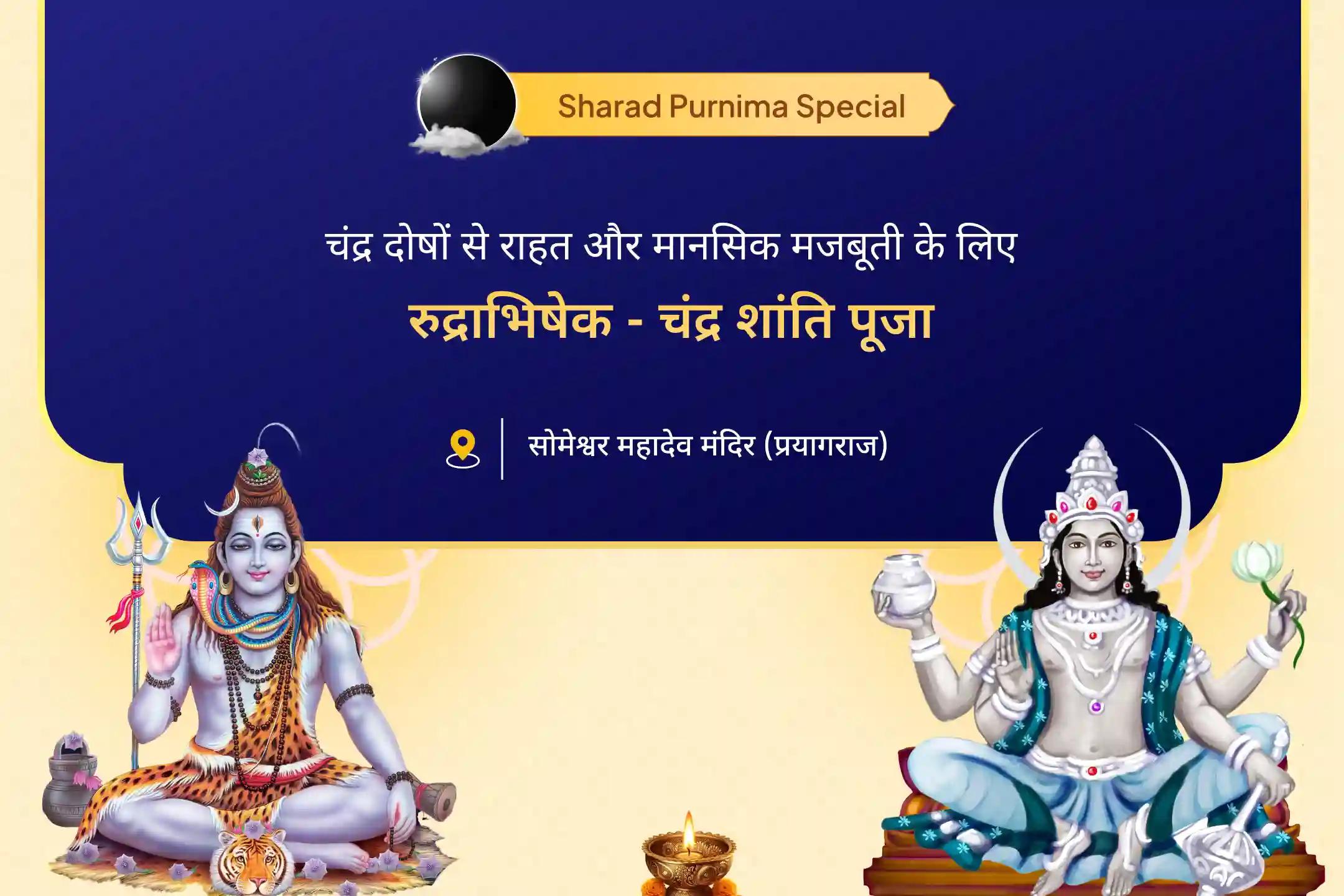 Sharad Purnima Special

चंद्र दोषों से राहत और मानसिक मजबूती के लिए

रुद्राभिषेक - चंद्र शांति पूजा

सोमेश्वर महादेव मंदिर (प्रयागराज)